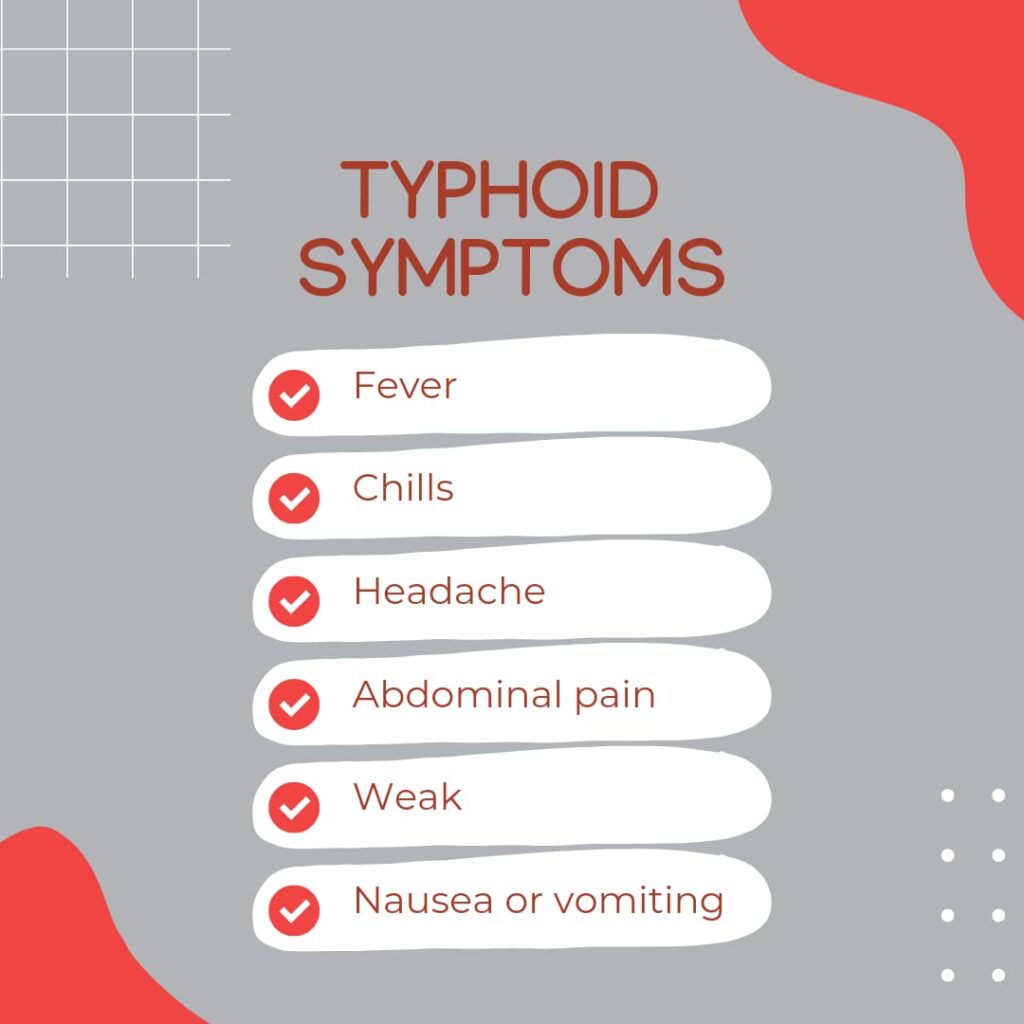 TYPHOID SYMPTOMS

Fever

Chills

Headache

Abdominal pain

Weak

Nausea or vomiting